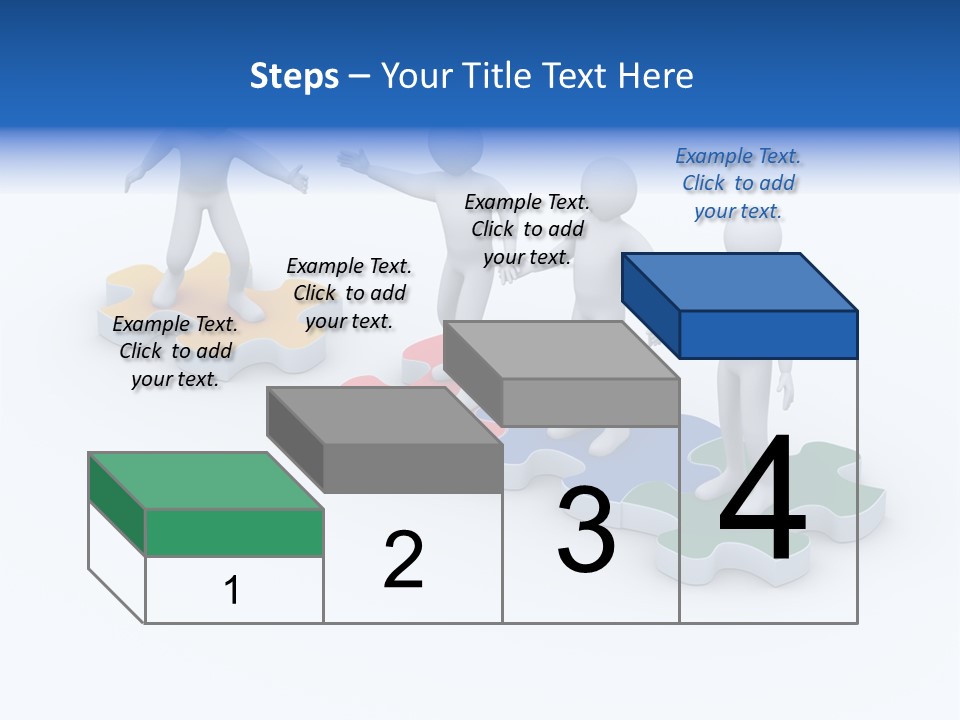 Steps – Your Title Text Here

Example Text. Click to add your text.

Example Text. Click to add your text.

Example Text. Click to add your text.

Example Text. Click to add your text.

1

2

3

4